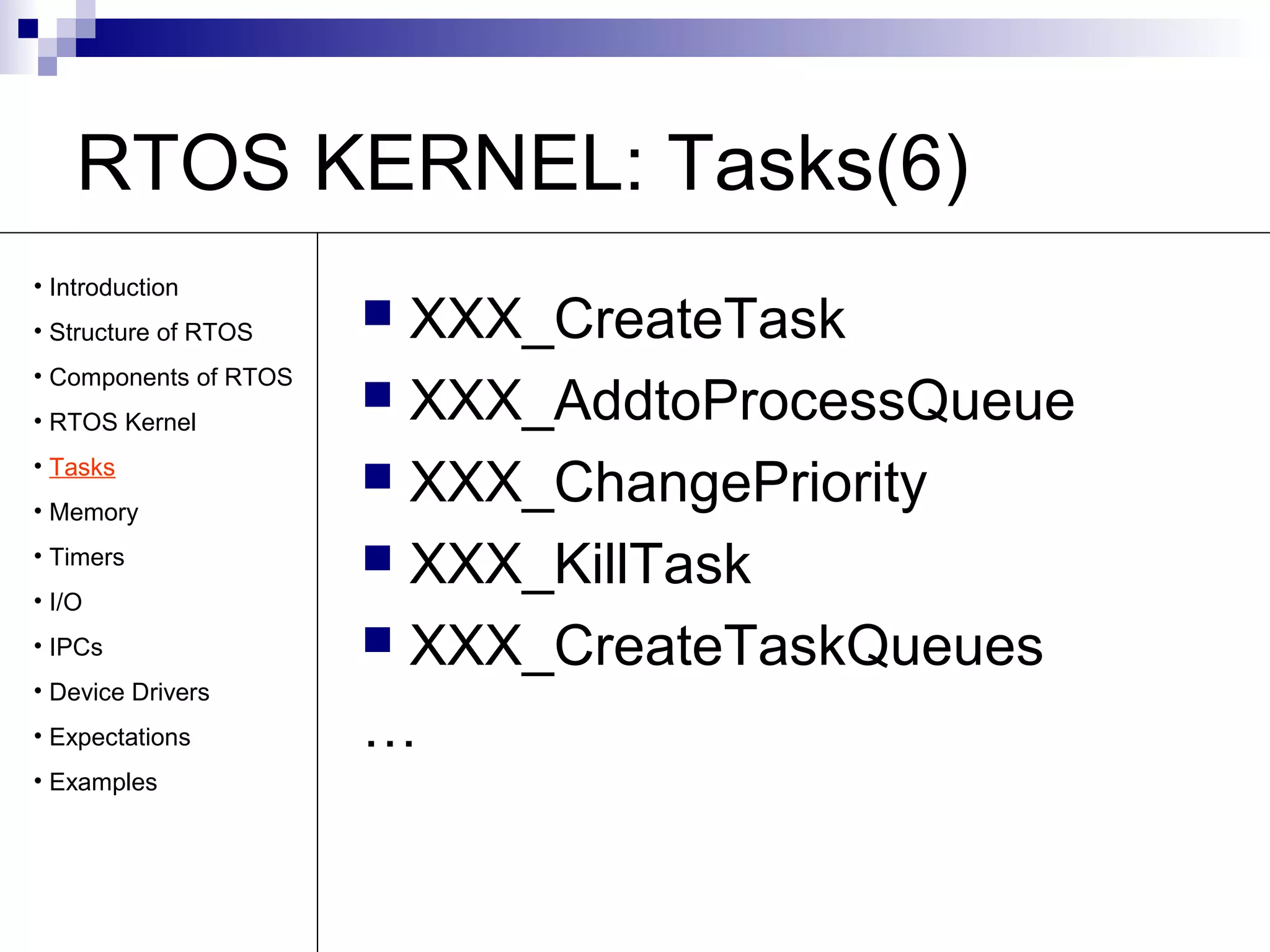 RTOS KERNEL: Tasks(6)

• Introduction
• Structure of RTOS
• Components of RTOS
• RTOS Kernel
• Tasks
• Memory
• Timers
• I/O
• IPCs
• Device Drivers
• Expectations
• Examples

■ XXX_CreateTask
■ XXX_AddtoProcessQueue
■ XXX_ChangePriority
■ XXX_KillTask
■ XXX_CreateTaskQueues

…